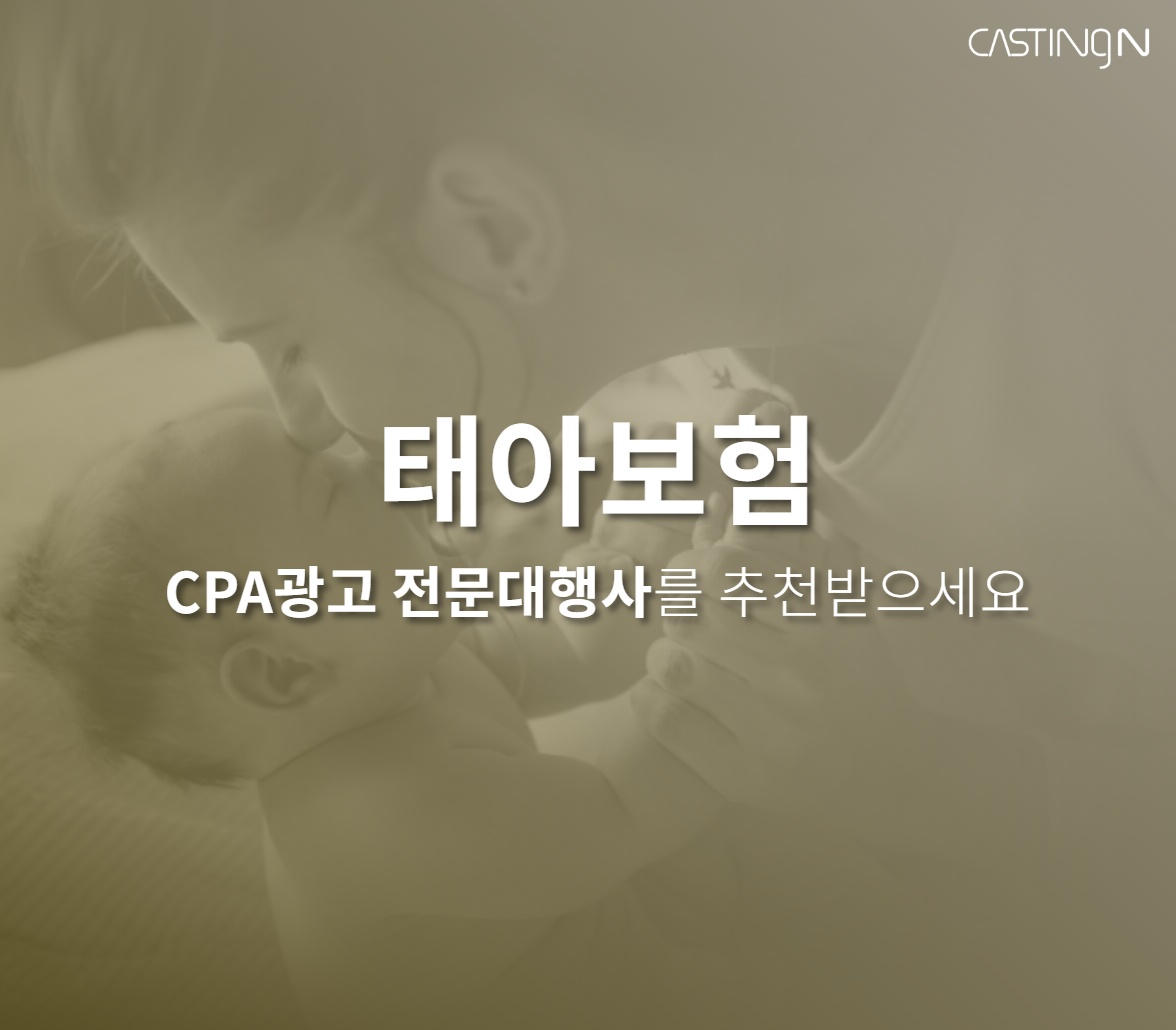 CASTINGN

태아보험

CPA광고 전문대행사를 추천받으세요